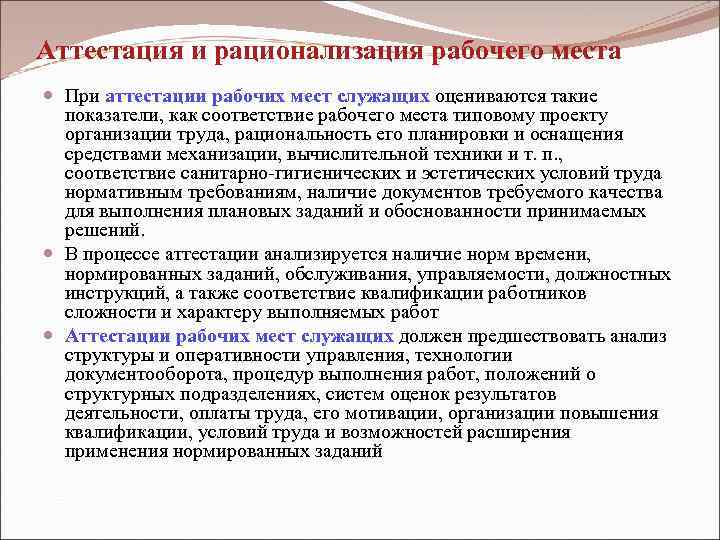 Аттестация и рационализация рабочего места

При аттестации рабочих мест служащих оцениваются такие показатели, как соответствие рабочего места типовому проекту организации труда, рациональность его планировки и оснащения средствами механизации, вычислительной техники и т. п., соответствие санитарно-гигиенических и эстетических условий труда нормативным требованиям, наличие документов требуемого качества для выполнения плановых заданий и обоснованности принимаемых решений.

В процессе аттестации анализируется наличие норм времени, нормированных заданий, обслуживания, управляемости, должностных инструкций, а также соответствие квалификации работников сложности и характеру выполняемых работ

Аттестации рабочих мест служащих должен предшествовать анализ структуры и оперативности управления, технологии документооборота, процедур выполнения работ, положений о структурных подразделениях, систем оценок результатов деятельности, оплаты труда, его мотивации, организации повышения квалификации, условий труда и возможностей расширения применения нормированных заданий